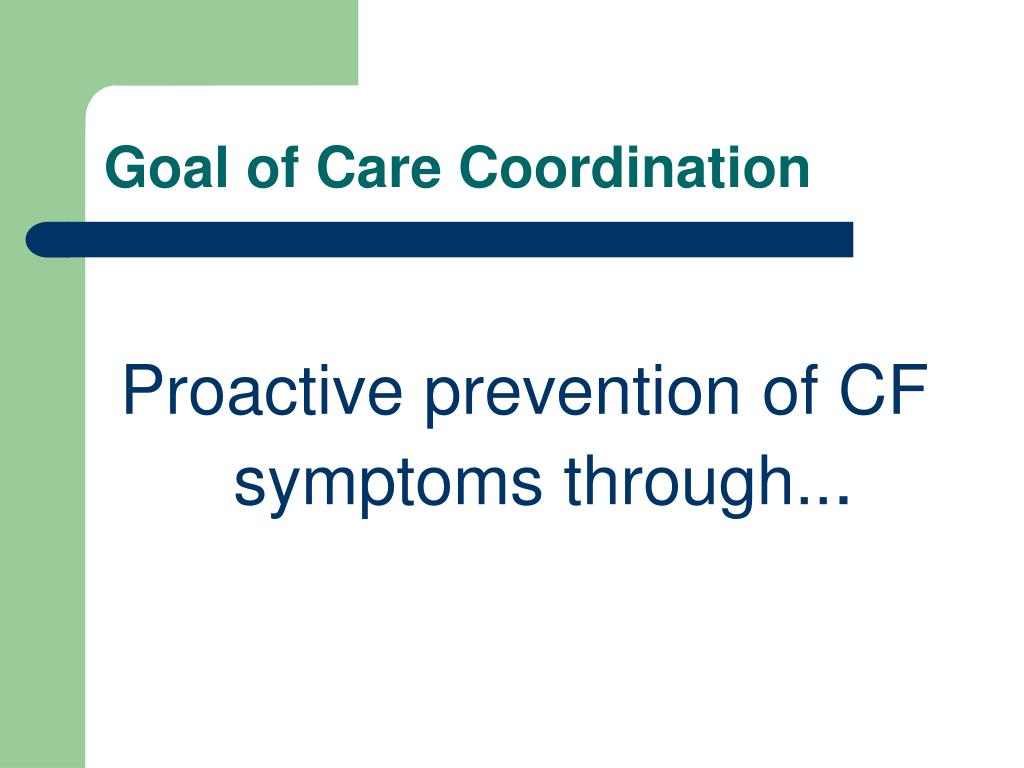 Goal of Care Coordination

Proactive prevention of CF symptoms through...